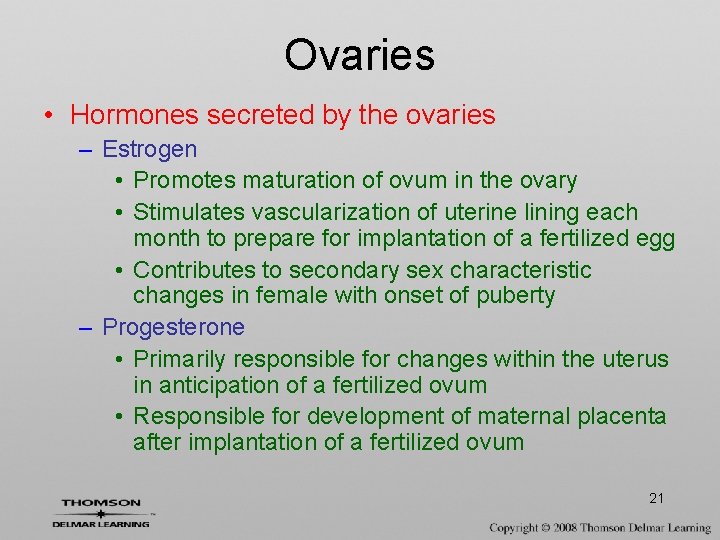 Ovaries

• Hormones secreted by the ovaries
– Estrogen
• Promotes maturation of ovum in the ovary
• Stimulates vascularization of uterine lining each month to prepare for implantation of a fertilized egg
• Contributes to secondary sex characteristic changes in female with onset of puberty
– Progesterone
• Primarily responsible for changes within the uterus in anticipation of a fertilized ovum
• Responsible for development of maternal placenta after implantation of a fertilized ovum

21

THOMSON
DELMAR LEARNING

Copyright © 2008 Thomson Delmar Learning